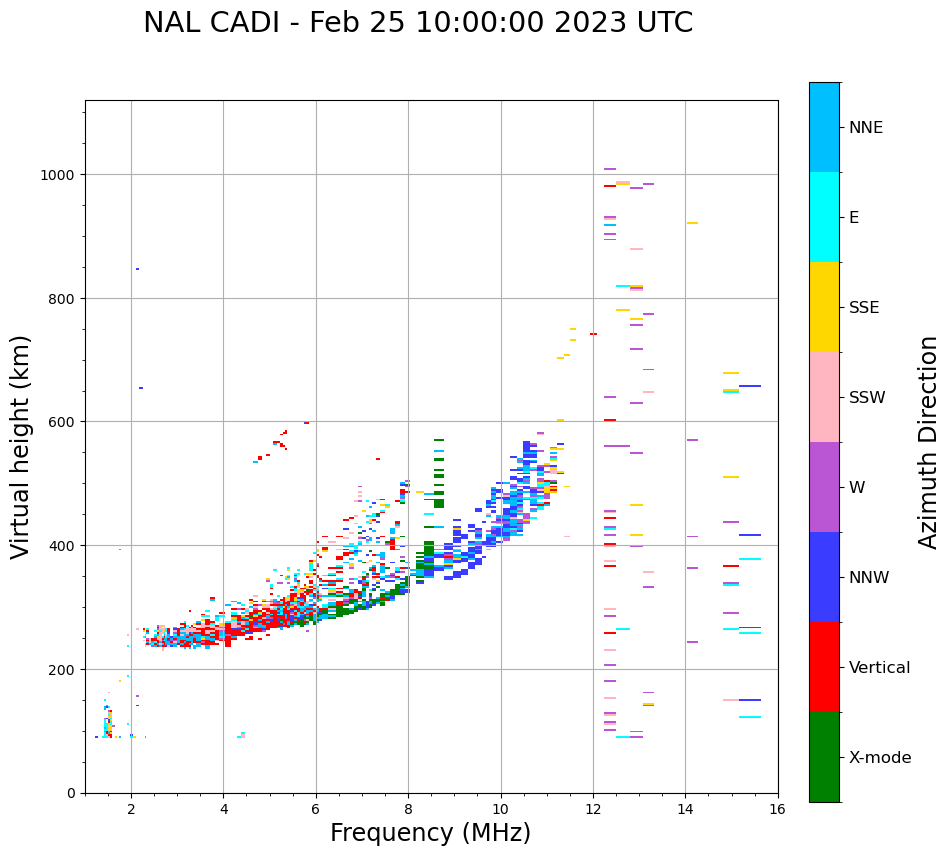 NAL CADI - Feb 25 10:00:00 2023 UTC

Virtual height (km)

1000
800
600
400
200
0

2
4
6
8
10
12
14
16

Frequency (MHz)

NNE
E
SSE
SSW
W
NNW
Vertical
X-mode

Azimuth Direction